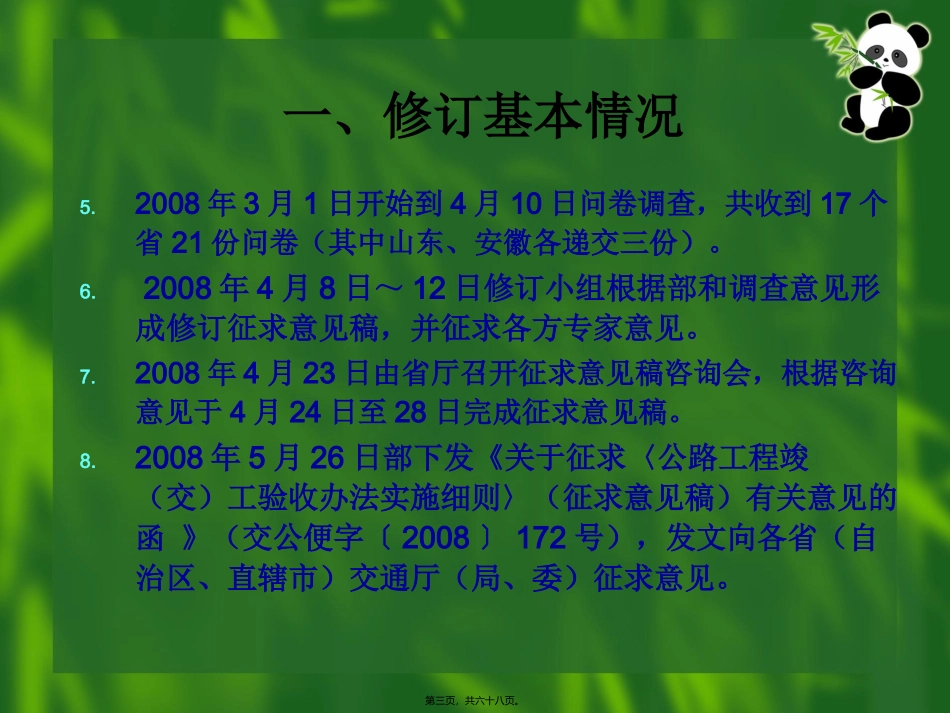 一、修订基本情况

5. 2008 年 3 月 1 日开始到 4 月 10 日问卷调查，共收到 17 个省 21 份问卷（其中山东、安徽各递交三份）。

6. 2008 年 4 月 8 日～ 12 日修订小组根据部和调查意见形成修订征求意见稿，并征求各方专家意见。

7. 2008 年 4 月 23 日由省厅召开征求意见稿咨询会，根据咨询意见于 4 月 24 日至 28 日完成征求意见稿。

8. 2008 年 5 月 26 日部下发《关于征求〈公路工程竣（交）工验收办法实施细则〉（征求意见稿）有关意见的函 》（交公便字〔 2008 〕 172 号），发文向各省（自治区、直辖市）交通厅（局、委）征求意见。

第三页，共六十八页。